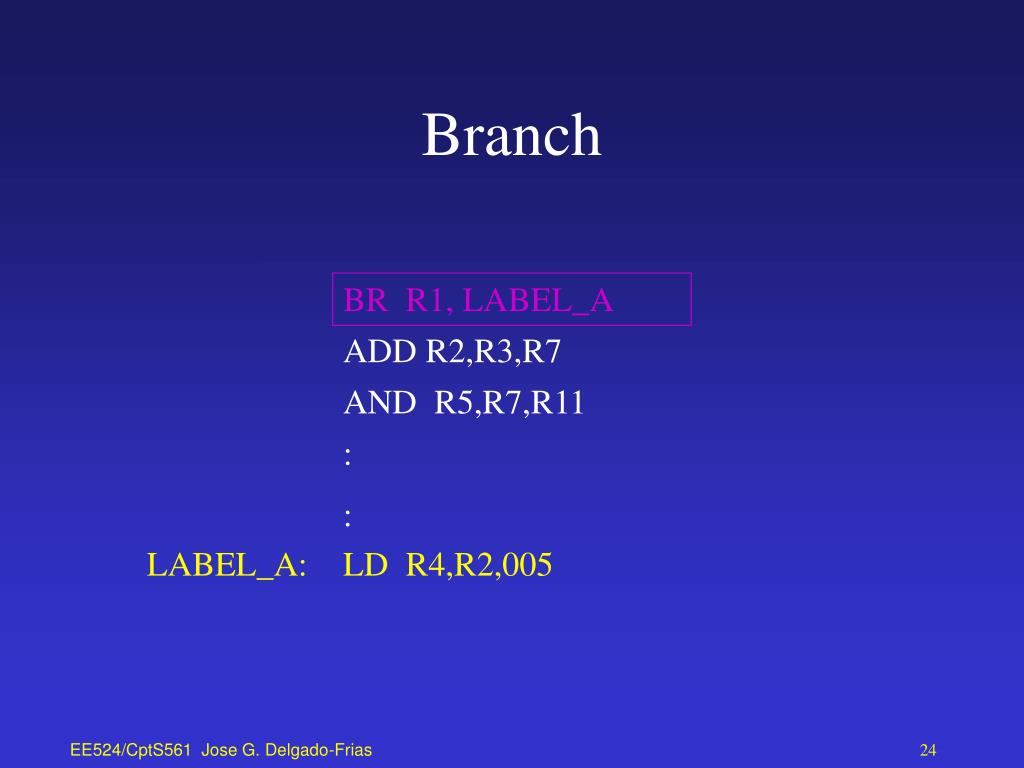 Branch

BR R1, LABEL_A
ADD R2,R3,R7
AND R5,R7,R11
:
:
LABEL_A: LD R4,R2,005

EE524/CptS561 Jose G. Delgado-Frias

24